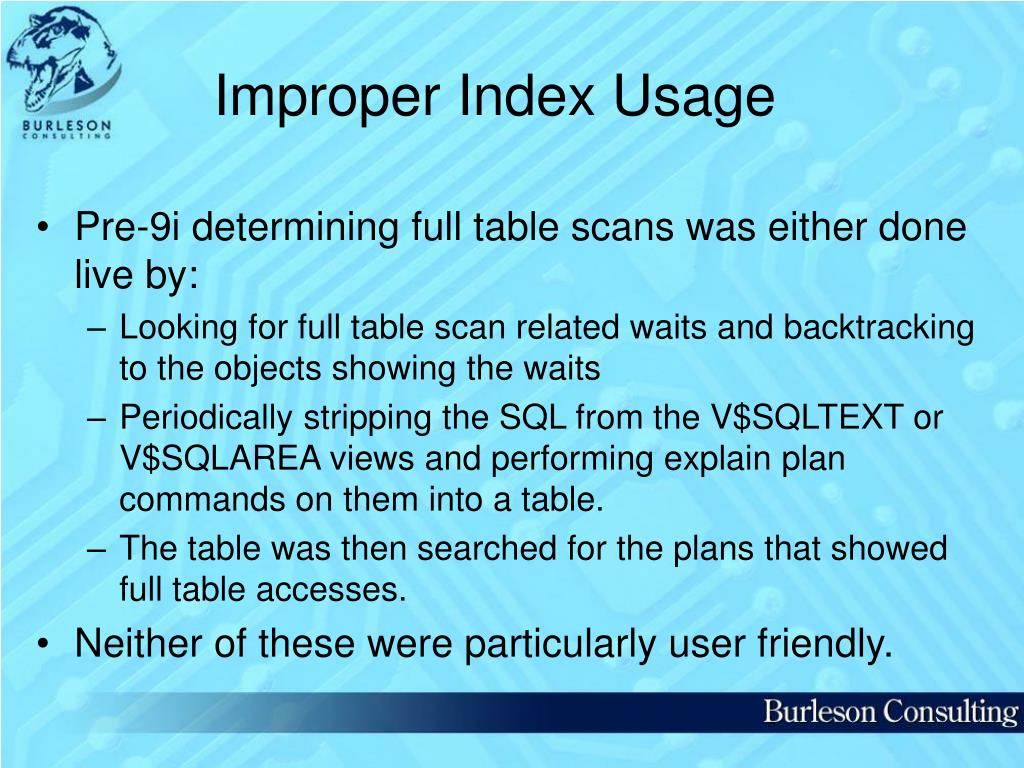 BURLESON CONSULTING

Improper Index Usage

• Pre-9i determining full table scans was either done live by:
– Looking for full table scan related waits and backtracking to the objects showing the waits
– Periodically stripping the SQL from the V\$SQLTEXT or V\$SQLAREA views and performing explain plan commands on them into a table.
– The table was then searched for the plans that showed full table accesses.
• Neither of these were particularly user friendly.

Burleson Consulting